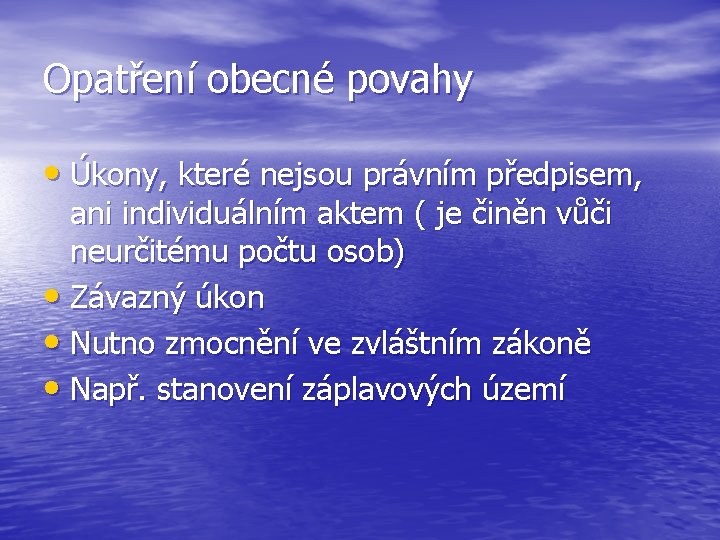 Opatření obecné povahy

• Úkony, které nejsou právním předpisem, ani individuálním aktem ( je činěn vůči neurčitému počtu osob)
• Závazný úkon
• Nutno zmocnění ve zvláštním zákoně
• Např. stanovení záplavových území